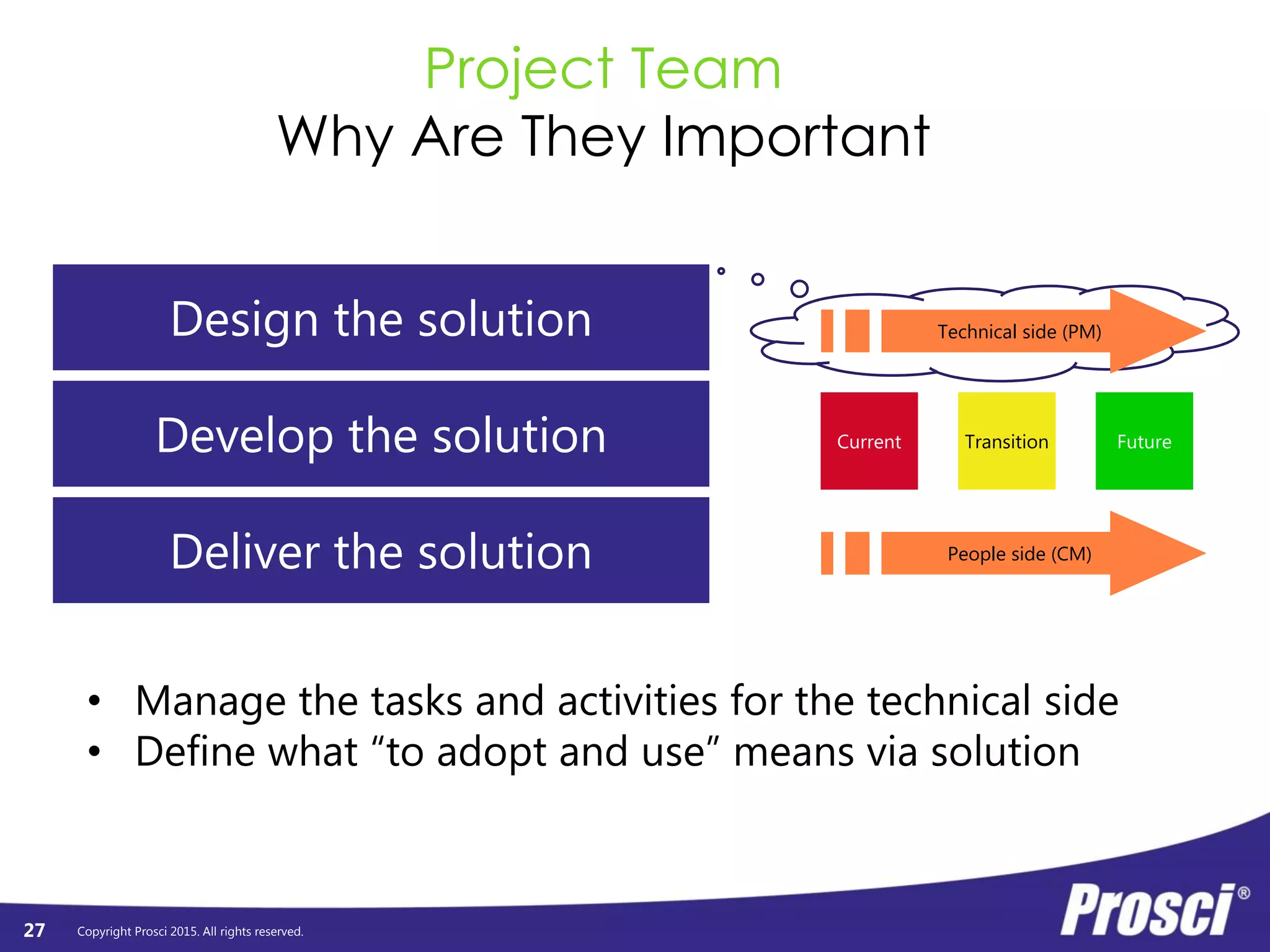 Project Team
Why Are They Important

Design the solution

Develop the solution

Deliver the solution

Technical side (PM)

Current

Transition

Future

People side (CM)

• Manage the tasks and activities for the technical side
• Define what “to adopt and use” means via solution

27 Copyright Prosci 2015. All rights reserved.

Prosci®